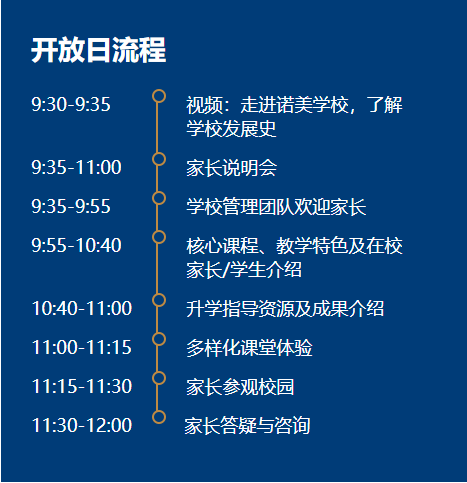 开放日流程

9:30-9:35 视频：走进诺美学校，了解学校发展史

9:35-11:00 家长说明会

9:35-9:55 学校管理团队欢迎家长

9:55-10:40 核心课程、教学特色及在校家长/学生介绍

10:40-11:00 升学指导资源及成果介绍

11:00-11:15 多样化课堂体验

11:15-11:30 家长参观校园

11:30-12:00 家长答疑与咨询